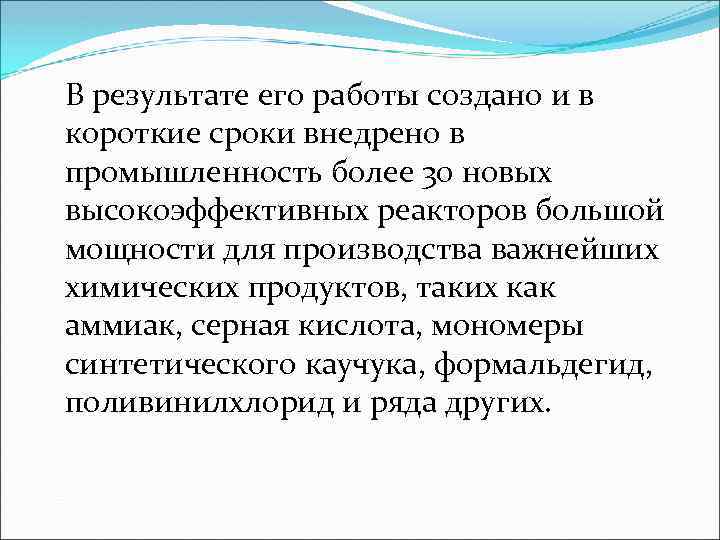 В результате его работы создано и в короткие сроки внедрено в промышленность более 30 новых высокоэффективных реакторов большой мощности для производства важнейших химических продуктов, таких как аммиак, серная кислота, мономеры синтетического каучука, формальдегид, поливинилхлорид и ряда других.